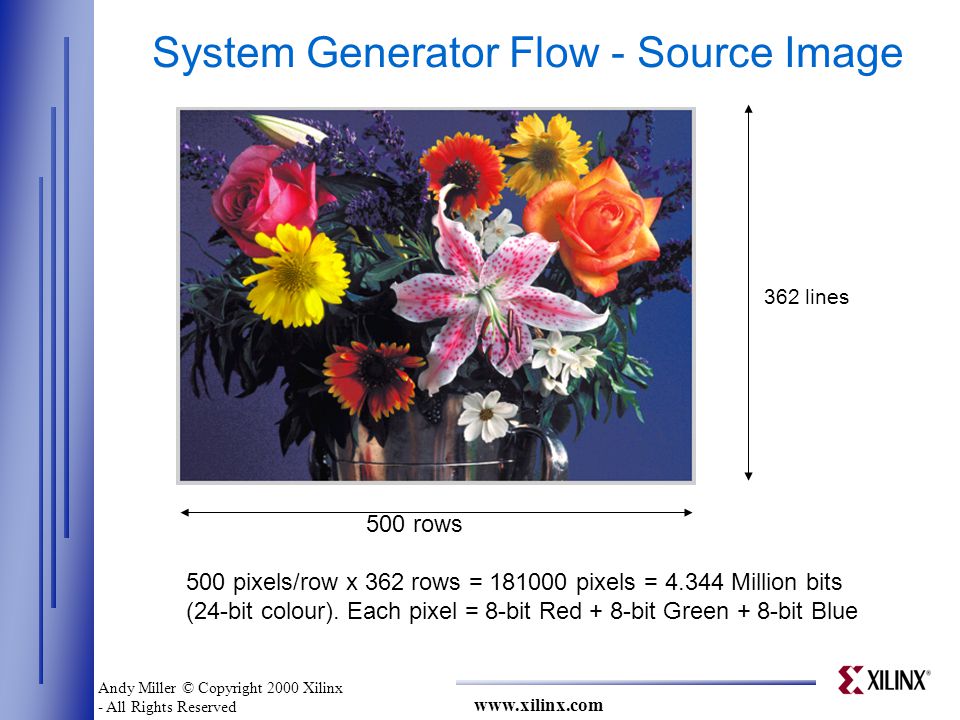 System Generator Flow - Source Image

362 lines

500 rows

500 pixels/row x 362 rows = 181000 pixels = 4.344 Million bits (24-bit colour). Each pixel = 8-bit Red + 8-bit Green + 8-bit Blue

Andy Miller © Copyright 2000 Xilinx - All Rights Reserved

www.xilinx.com

XILINX®